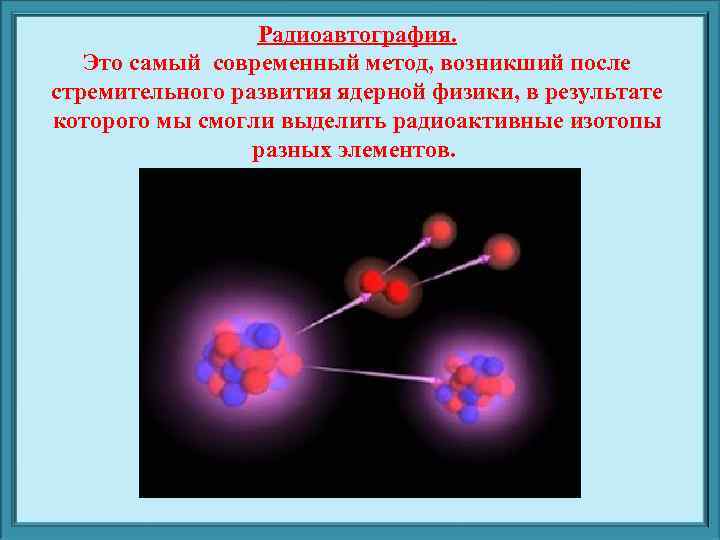 Радиоавтография.

Это самый  современный метод, возникший после стремительного развития ядерной физики, в результате которого мы смогли выделить радиоактивные изотопы разных элементов.